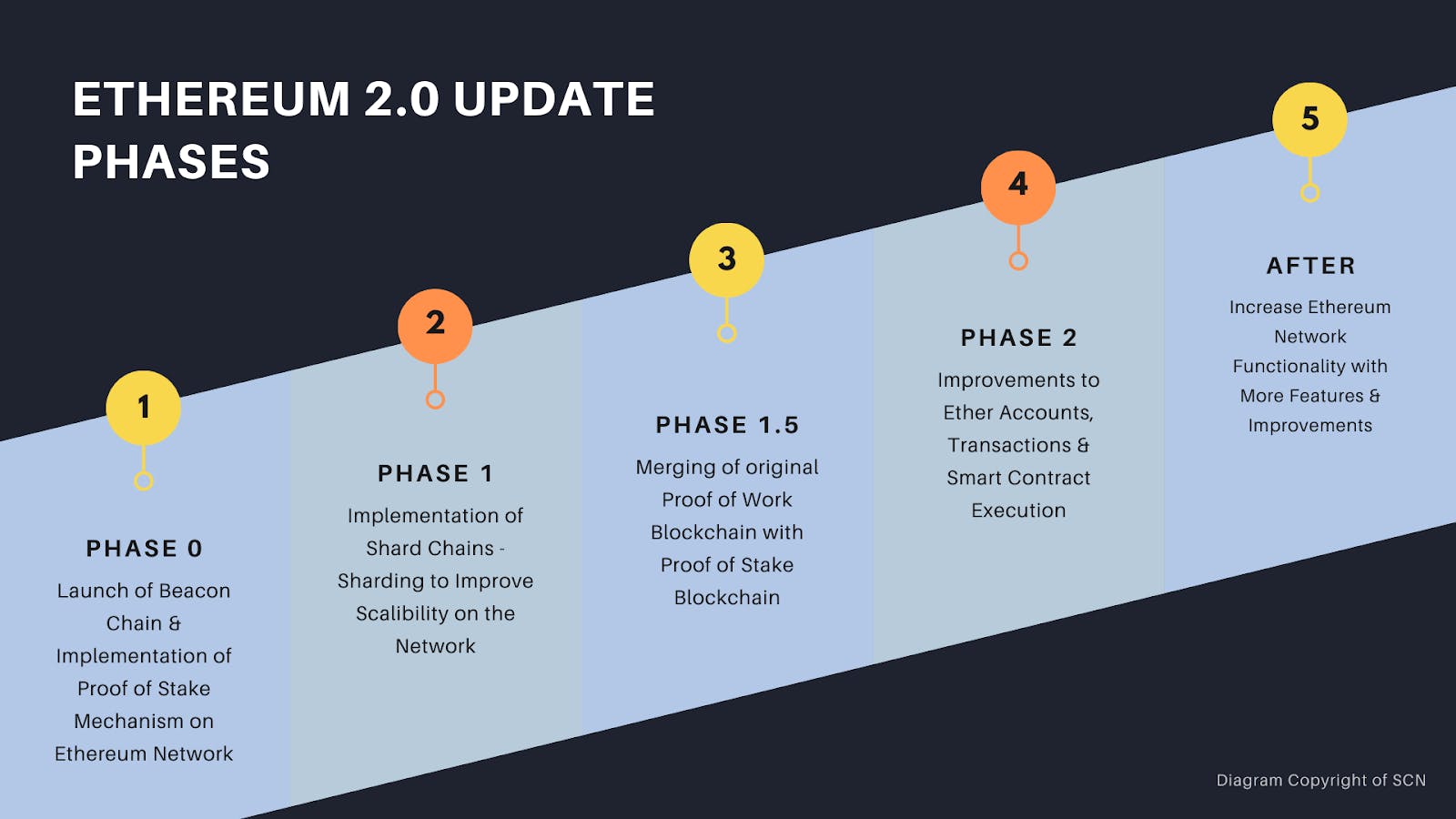 ETHEREUM 2.0 UPDATE PHASES

1

PHASE 0

Launch of Beacon Chain & Implementation of Proof of Stake Mechanism on Ethereum Network

2

PHASE 1

Implementation of Shard Chains - Sharding to Improve Scalibility on the Network

3

PHASE 1.5

Merging of original Proof of Work Blockchain with Proof of Stake Blockchain

4

PHASE 2

Improvements to Ether Accounts, Transactions & Smart Contract Execution

5

AFTER

Increase Ethereum Network Functionality with More Features & Improvements

Diagram Copyright of SCN